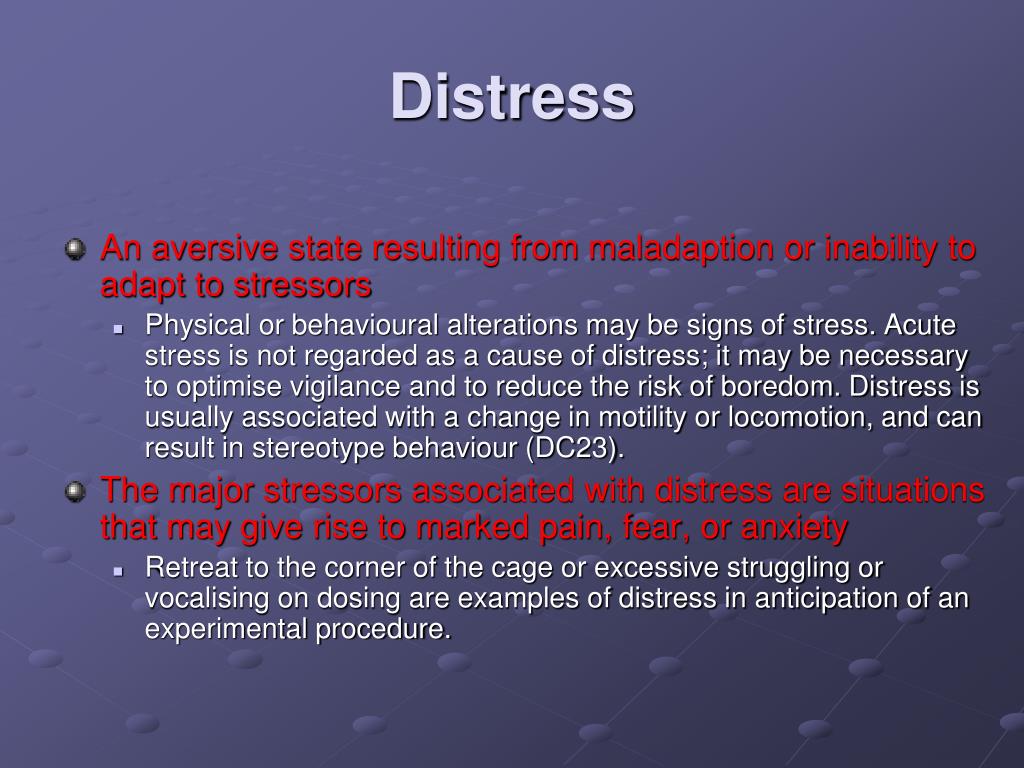 Distress

An aversive state resulting from maladaption or inability to adapt to stressors

Physical or behavioural alterations may be signs of stress. Acute stress is not regarded as a cause of distress; it may be necessary to optimise vigilance and to reduce the risk of boredom. Distress is usually associated with a change in motility or locomotion, and can result in stereotype behaviour (DC23).

The major stressors associated with distress are situations that may give rise to marked pain, fear, or anxiety

Retreat to the corner of the cage or excessive struggling or vocalising on dosing are examples of distress in anticipation of an experimental procedure.